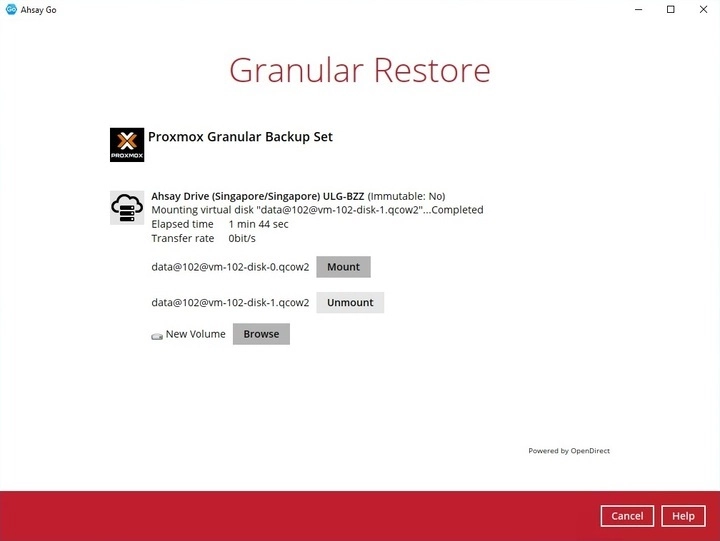 Ahsay Go

Granular Restore

PROXMOX

Proxmox Granular Backup Set

Ahsay Drive (Singapore/Singapore) ULG-BZZ (Immutable: No)
Mounting virtual disk "data@102@vm-102-disk-1.qcow2"...Completed
Elapsed time 1 min 44 sec
Transfer rate 0bit/s

data@102@vm-102-disk-0.qcow2 Mount

data@102@vm-102-disk-1.qcow2 Unmount

New Volume Browse

Powered by OpenDirect

Cancel Help